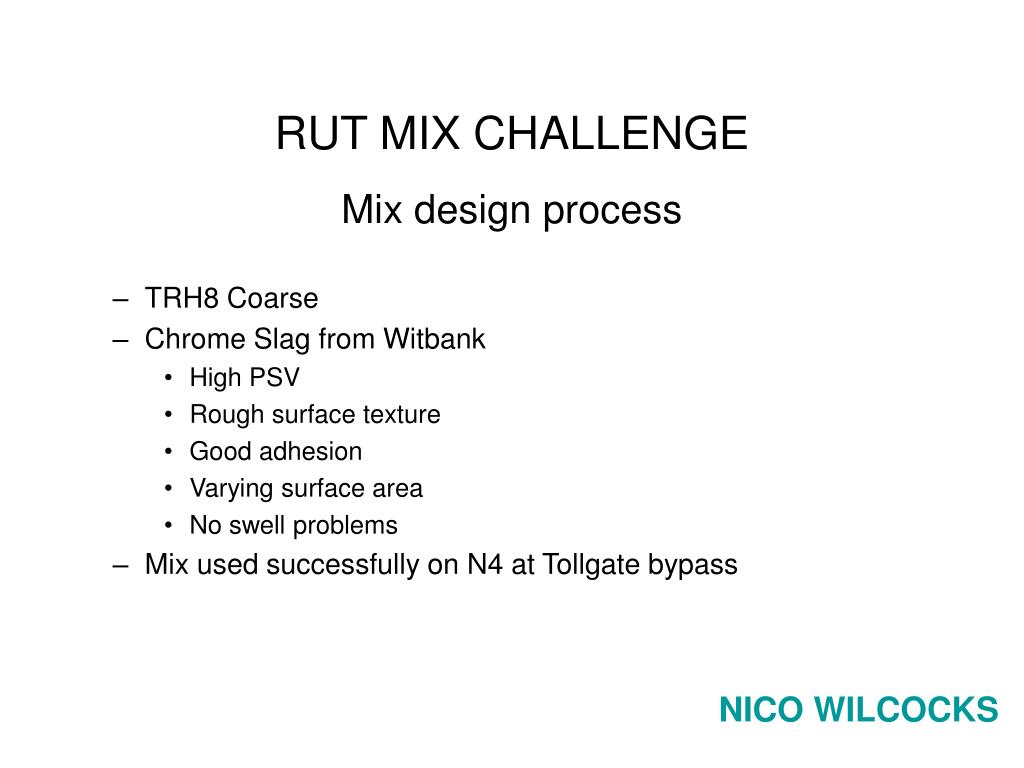 RUT MIX CHALLENGE

Mix design process

– TRH8 Coarse
– Chrome Slag from Witbank
• High PSV
• Rough surface texture
• Good adhesion
• Varying surface area
• No swell problems
– Mix used successfully on N4 at Tollgate bypass

NICO WILCOCKS